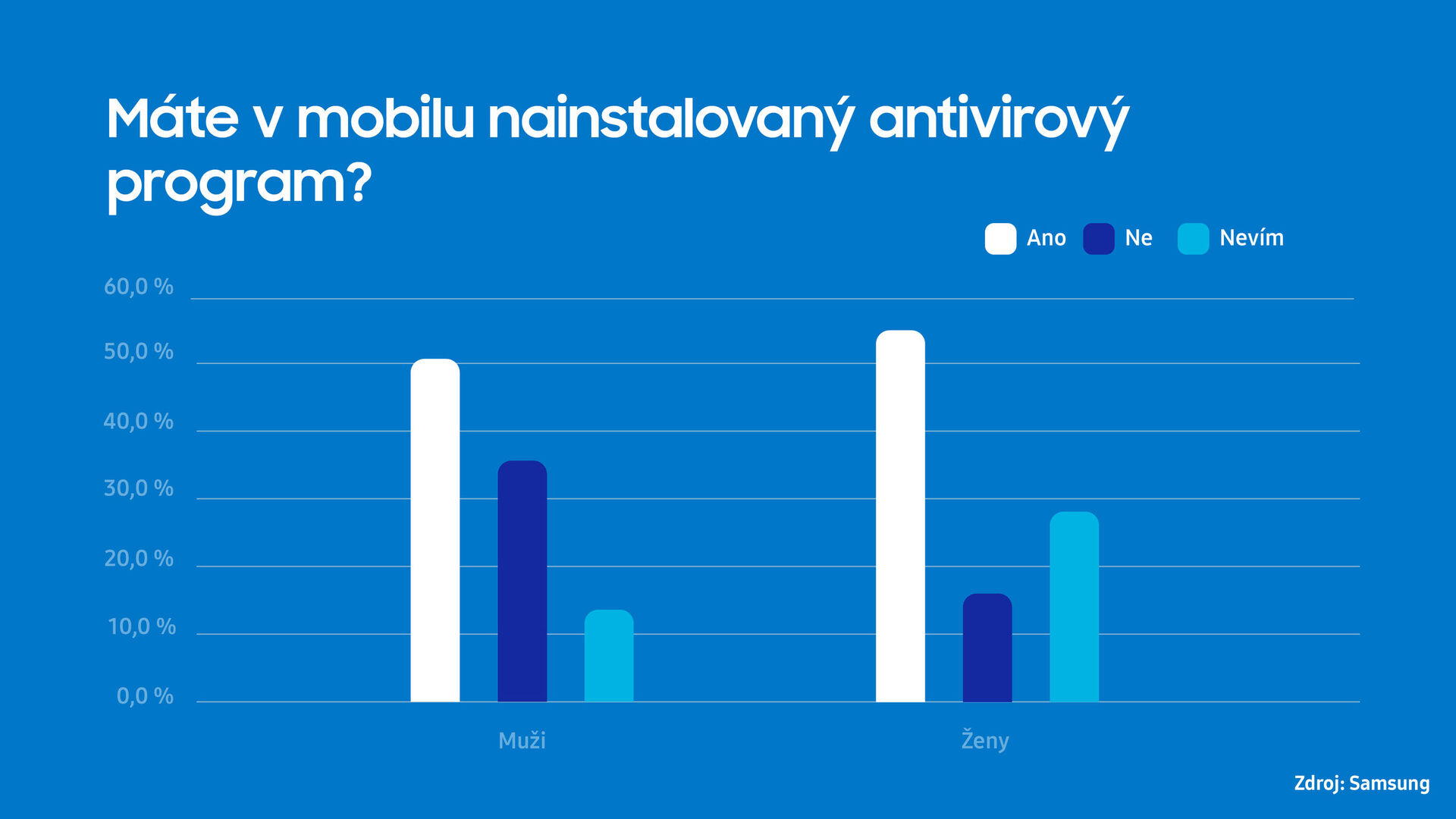 Máte v mobilu nainstalovaný antivirový program?

Ano Ne Nevím

60,0 %
50,0 %
40,0 %
30,0 %
20,0 %
10,0 %
0,0 %

Muži
Ženy

Zdroj: Samsung